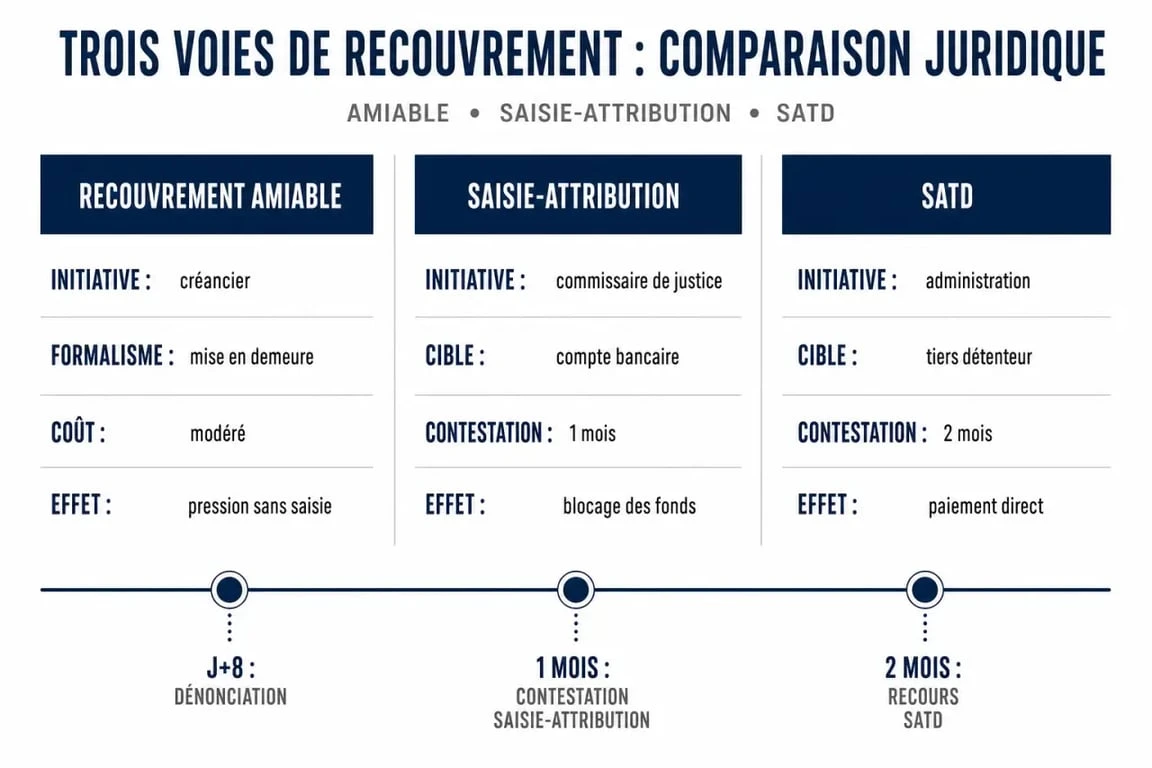 TROIS VOIES DE RECOUVREMENT : COMPARAISON JURIDIQUE

AMIABLE • SAISIE-ATTRIBUTION • SATD

RECOUVREMENT AMIABLE

INITIATIVE : créancier

FORMALISME : mise en demeure

COÛT : modéré

EFFET : pression sans saisie

SAISIE-ATTRIBUTION

INITIATIVE : commissaire de justice

CIBLE : compte bancaire

CONTESTATION : 1 mois

EFFET : blocage des fonds

SATD

INITIATIVE : administration

CIBLE : tiers détenteur

CONTESTATION : 2 mois

EFFET : paiement direct

J+8 :
DÉNONCIATION

1 MOIS :
CONTESTATION
SAISIE-ATTRIBUTION

2 MOIS :
RECOURS
SATD